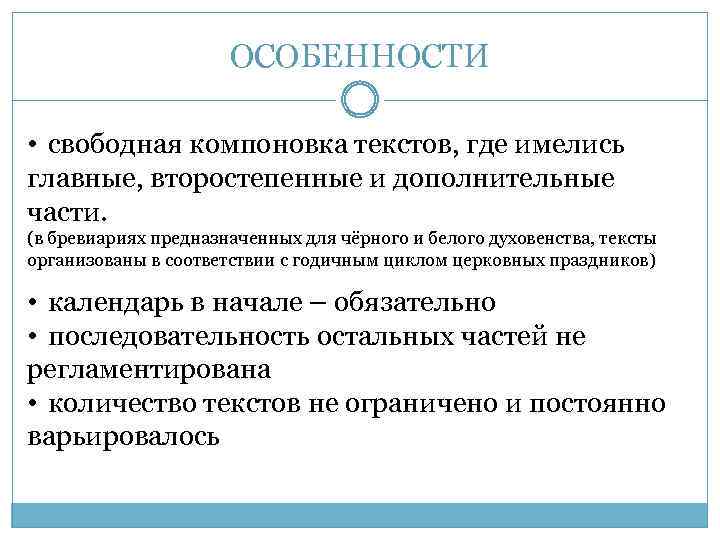 ОСОБЕННОСТИ

• свободная компоновка текстов, где имелись главные, второстепенные и дополнительные части.
(в бревиариях предназначенных для чёрного и белого духовенства, тексты организованы в соответствии с годичным циклом церковных праздников)

• календарь в начале – обязательно
• последовательность остальных частей не регламентирована
• количество текстов не ограничено и постоянно варьировалось